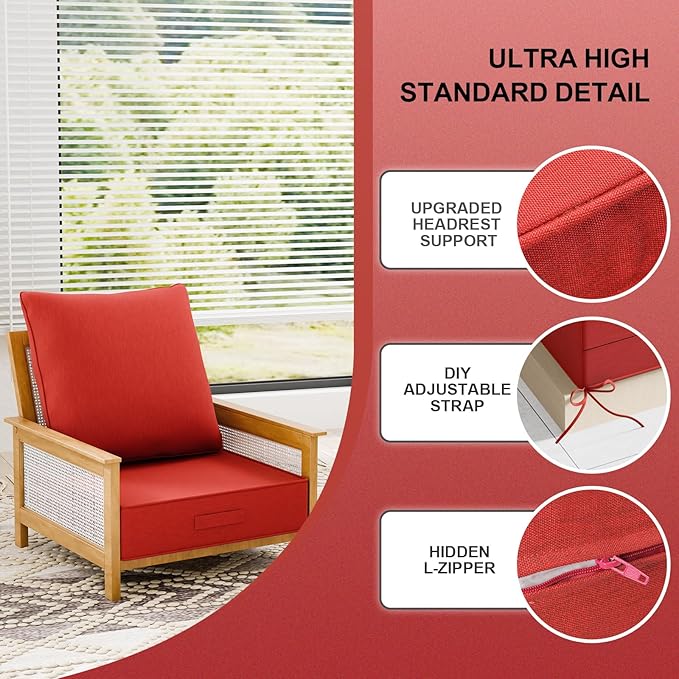 ULTRA HIGH STANDARD DETAIL

UPGRADED HEADREST SUPPORT

DIY ADJUSTABLE STRAP

HIDDEN L-ZIPPER